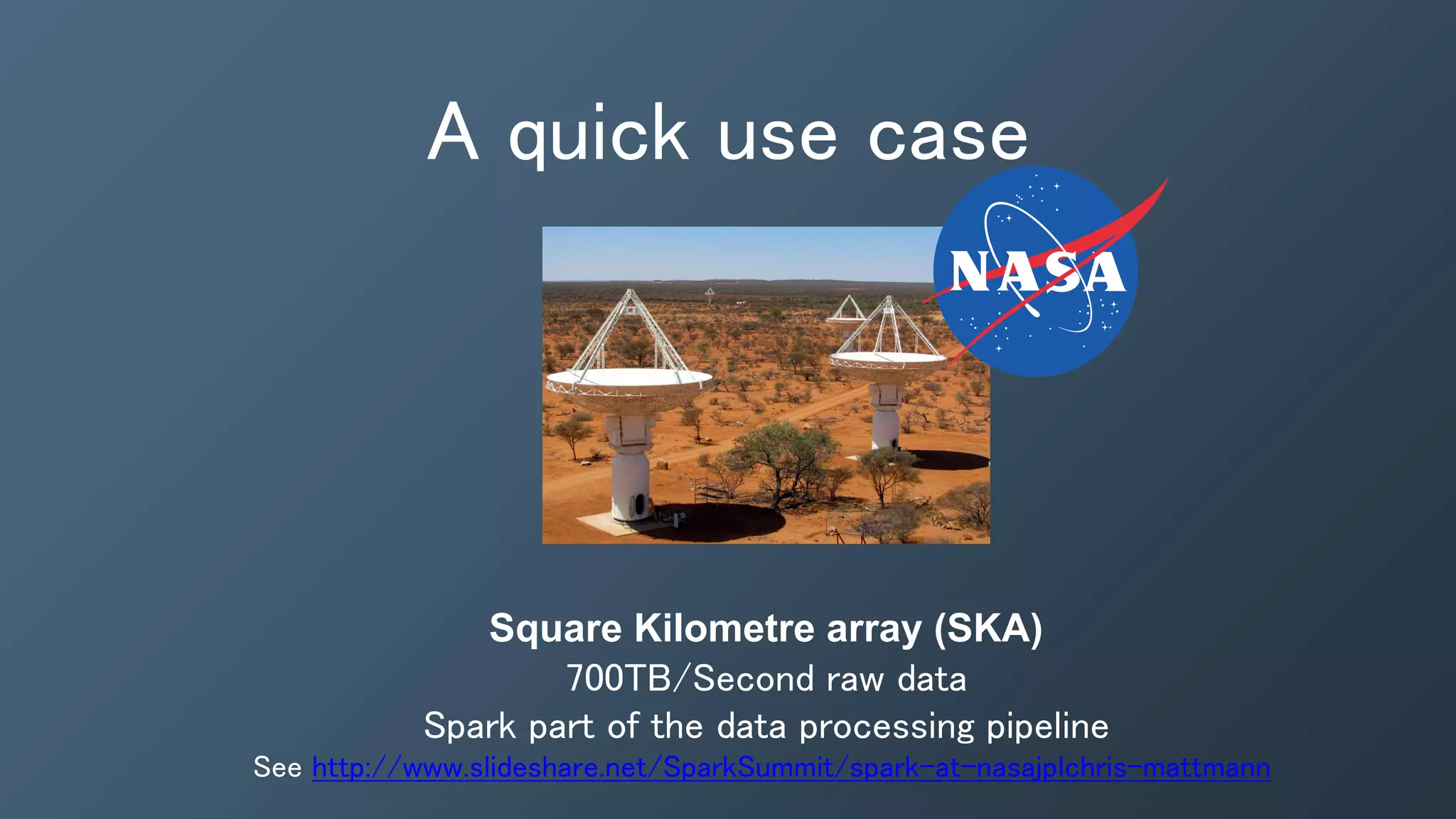 A quick use case

NASA

Square Kilometre array (SKA)

700TB/Second raw data

Spark part of the data processing pipeline

See http://www.slideshare.net/SparkSummit/spark-at-nasajplchris-mattmann